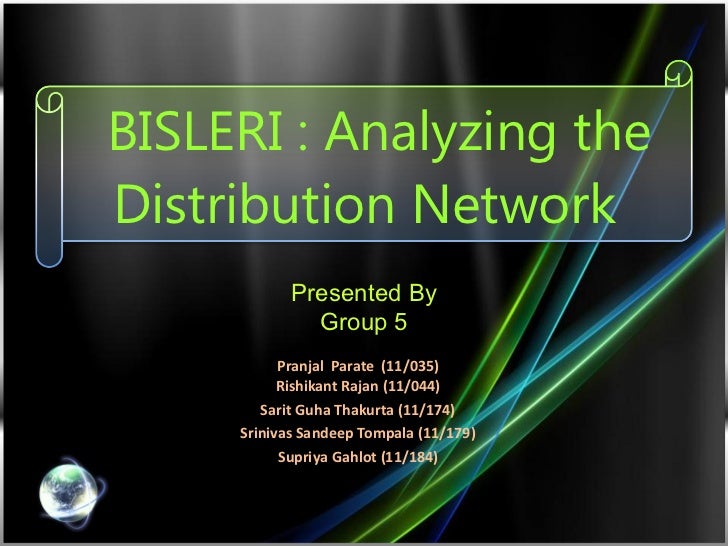 BISLERI : Analyzing the Distribution Network

Presented By
Group 5

Pranjal Parate (11/035)
Rishikant Rajan (11/044)
Sarit Guha Thakurta (11/174)
Srinivas Sandeep Tompala (11/179)
Supriya Gahlot (11/184)